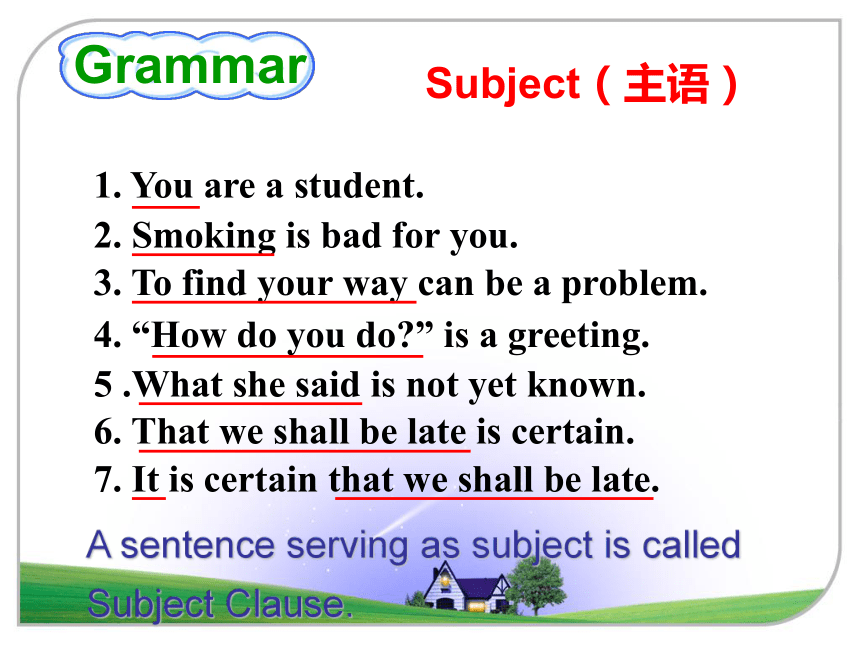 Grammar

Subject（主语）

1. You are a student.
2. Smoking is bad for you.
3. To find your way can be a problem.
4. “How do you do?” is a greeting.
5 .What she said is not yet known.
6. That we shall be late is certain.
7. It is certain that we shall be late.

A sentence serving as subject is called Subject Clause.